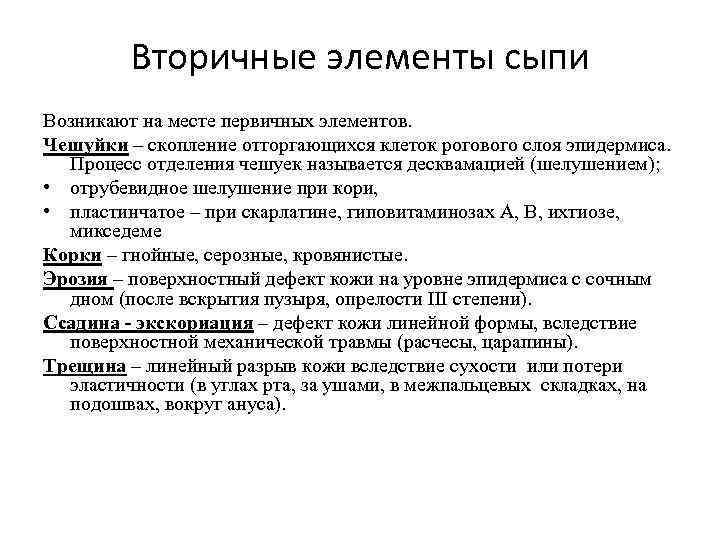 Вторичные элементы сыпи

Возникают на месте первичных элементов.

Чешуйки – скопление отторгающихся клеток рогового слоя эпидермиса. Процесс отделения чешуек называется десквамацией (шелушением);

• отрубевидное шелушение при кори,

• пластинчатое – при скарлатине, гиповитаминозах А, В, ихтиозе, микседеме

Корки – гнойные, серозные, кровянистые.

Эрозия – поверхностный дефект кожи на уровне эпидермиса с сочным дном (после вскрытия пузыря, опрелости III степени).

Ссадина - экскориация – дефект кожи линейной формы, вследствие поверхностной механической травмы (расчесы, царапины).

Трещина – линейный разрыв кожи вследствие сухости или потери эластичности (в углах рта, за ушами, в межпальцевых складках, на подошвах, вокруг ануса).